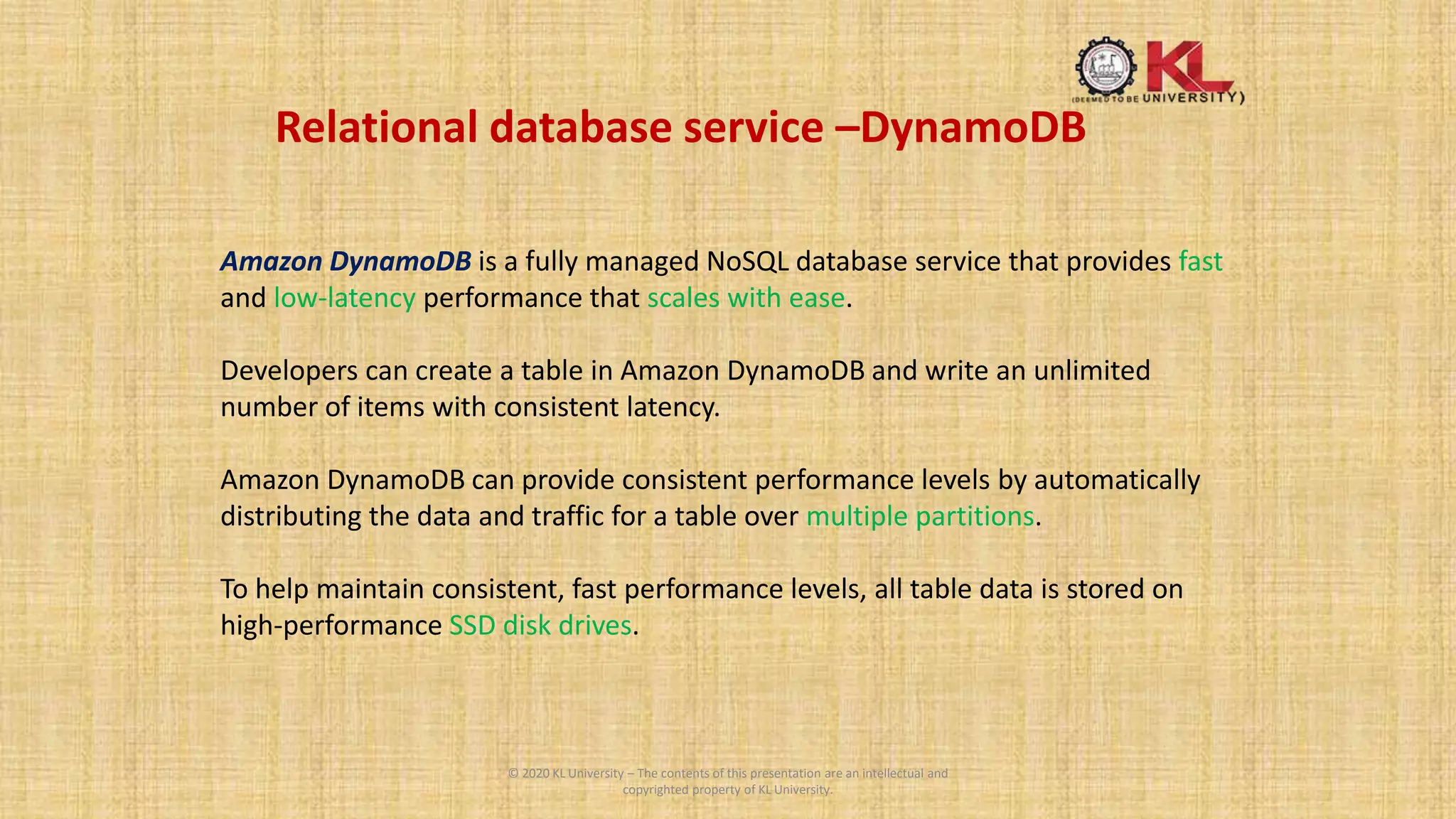 KL (DEEMED TO BE UNIVERSITY)

Relational database service –DynamoDB

Amazon DynamoDB is a fully managed NoSQL database service that provides fast and low-latency performance that scales with ease.

Developers can create a table in Amazon DynamoDB and write an unlimited number of items with consistent latency.

Amazon DynamoDB can provide consistent performance levels by automatically distributing the data and traffic for a table over multiple partitions.

To help maintain consistent, fast performance levels, all table data is stored on high-performance SSD disk drives.

© 2020 KL University – The contents of this presentation are an intellectual and copyrighted property of KL University.